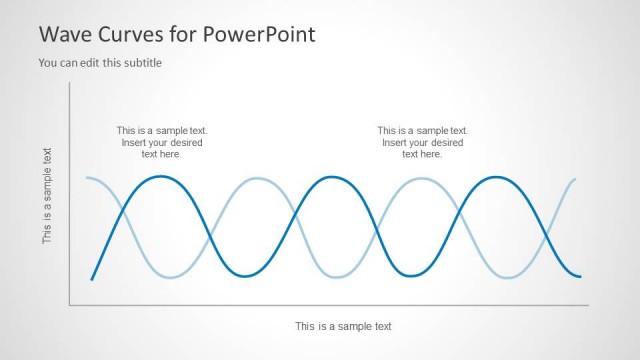 Wave Curves for PowerPoint

You can edit this subtitle

This is a sample text

This is a sample text. Insert your desired text here.

This is a sample text. Insert your desired text here.

This is a sample text